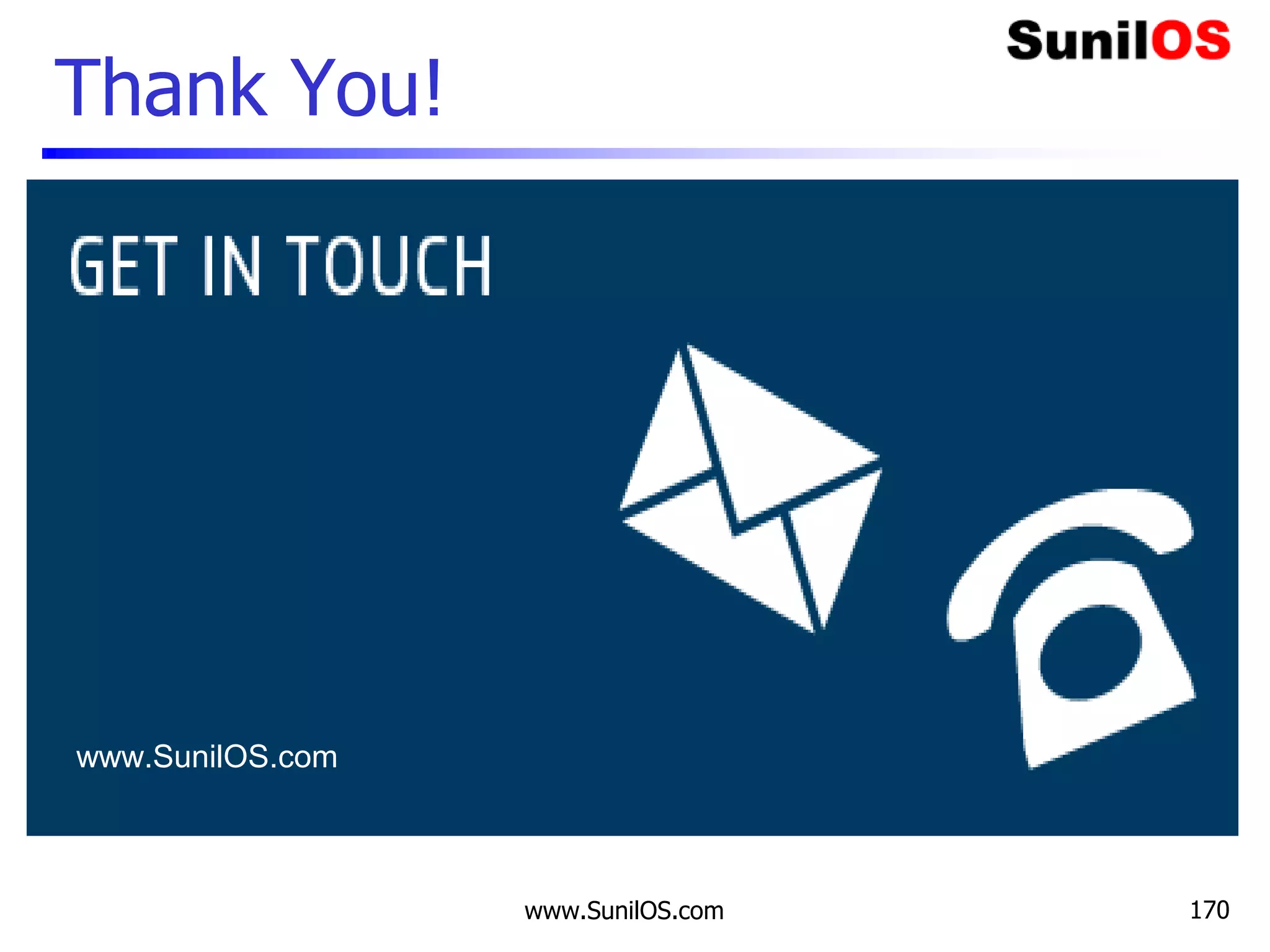 SunilOS

Thank You!

GET IN TOUCH

www.SunilOS.com

www.SunilOS.com

170